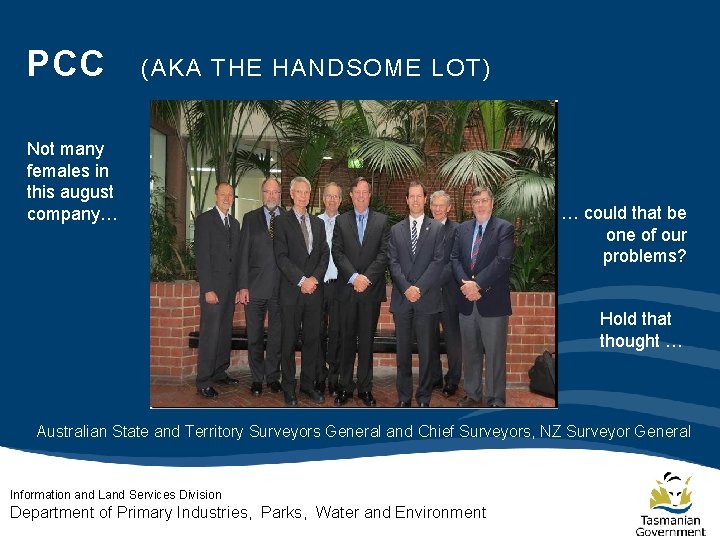 PCC (AKA THE HANDSOME LOT)

Not many females in this august company…

… could that be one of our problems?

Hold that thought …

Australian State and Territory Surveyors General and Chief Surveyors, NZ Surveyor General

Information and Land Services Division
Department of Primary Industries, Parks, Water and Environment

Tasmanian Government